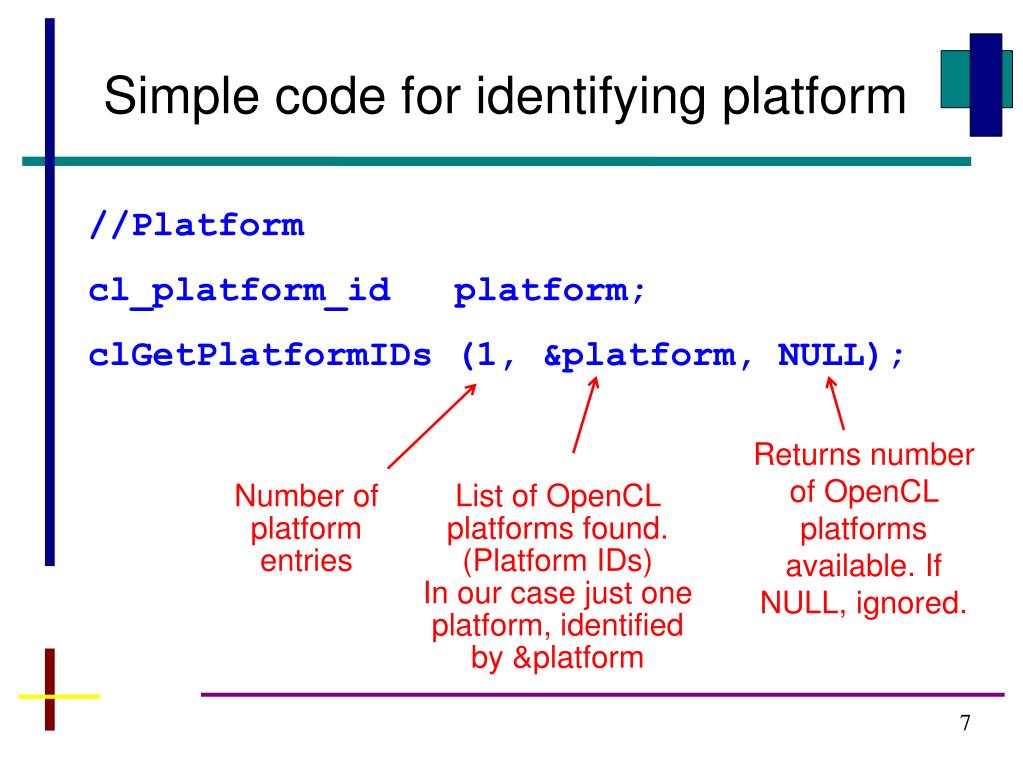 Simple code for identifying platform

//Platform

cl_platform_id platform;

clGetPlatformIDs (1, &platform, NULL);

Number of platform entries

List of OpenCL platforms found. (Platform IDs) In our case just one platform, identified by &platform

Returns number of OpenCL platforms available. If NULL, ignored.

7